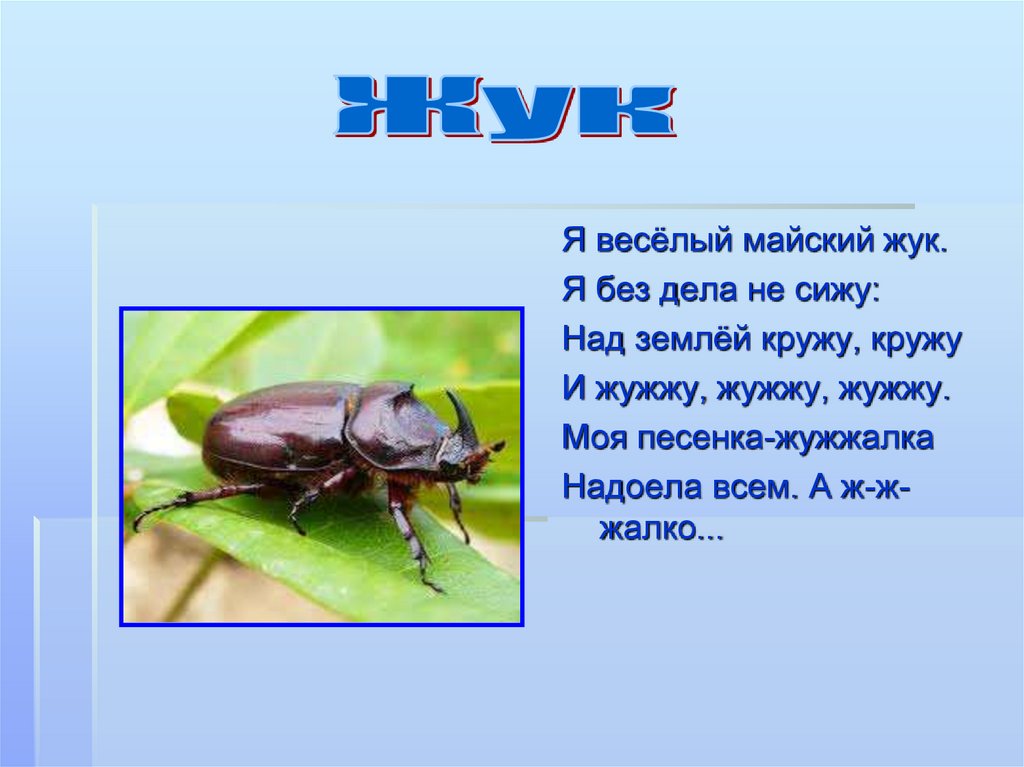 Жук

Я весёлый майский жук.
Я без дела не сижу:
Над землёй кружу, кружу
И жужжу, жужжу, жужжу.
Моя песенка-жужжалка
Надоела всем. А ж-ж-жалко...